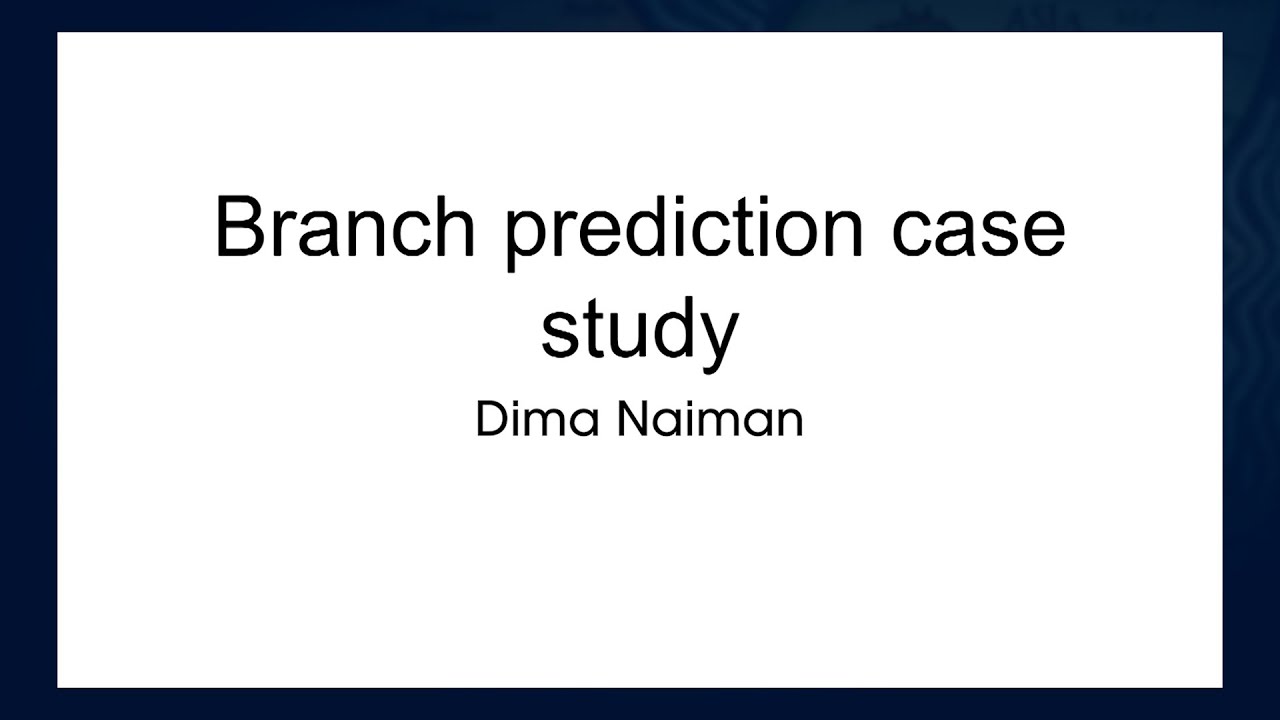 Branch prediction case study

Dima Naiman